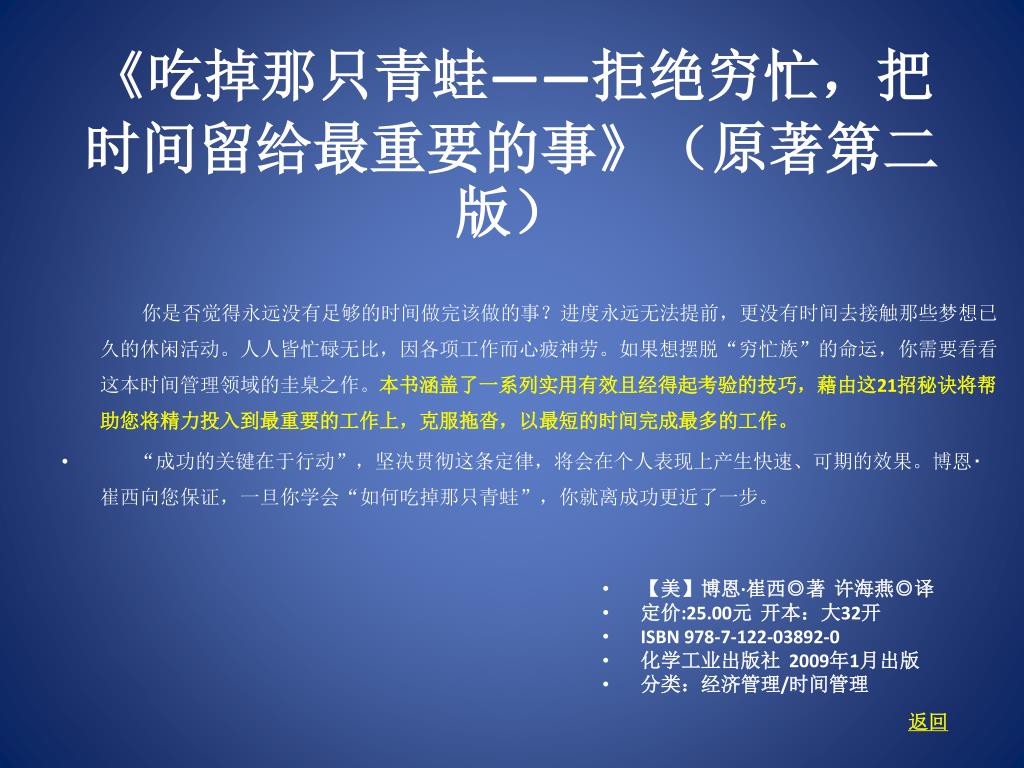 《吃掉那只青蛙——拒绝穷忙，把时间留给最重要的事》（原著第二版）

你是否觉得永远没有足够的时间做完该做的事？进度永远无法提前，更没有时间去接触那些梦想已久的休闲活动。人人皆忙碌无比，因各项工作而心疲神劳。如果想摆脱“穷忙族”的命运，你需要看看这本时间管理领域的圭臬之作。本书涵盖了一系列实用有效且经得起考验的技巧，藉由这21招秘诀将帮助您将精力投入到最重要的工作上，克服拖沓，以最短的时间完成最多的工作。

• “成功的关键在于行动”，坚决贯彻这条定律，将会在个人表现上产生快速、可期的效果。博恩·崔西向您保证，一旦你学会“如何吃掉那只青蛙”，你就离成功更近了一步。

• 【美】博恩·崔西◎著 许海燕◎译
• 定价:25.00元 开本：大32开
• ISBN 978-7-122-03892-0
• 化学工业出版社 2009年1月出版
• 分类：经济管理/时间管理

返回